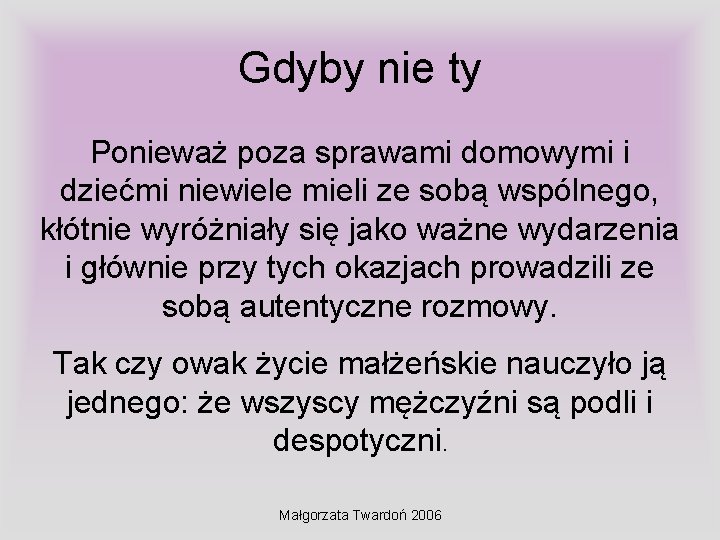 Gdyby nie ty

Ponieważ poza sprawami domowymi i dziećmi niewiele mieli ze sobą wspólnego, kłótnie wyróżniały się jako ważne wydarzenia i głównie przy tych okazjach prowadzili ze sobą autentyczne rozmowy.

Tak czy owak życie małżeńskie nauczyło ją jednego: że wszyscy mężczyźni są podli i despotyczni.

Małgorzata Twardoń 2006